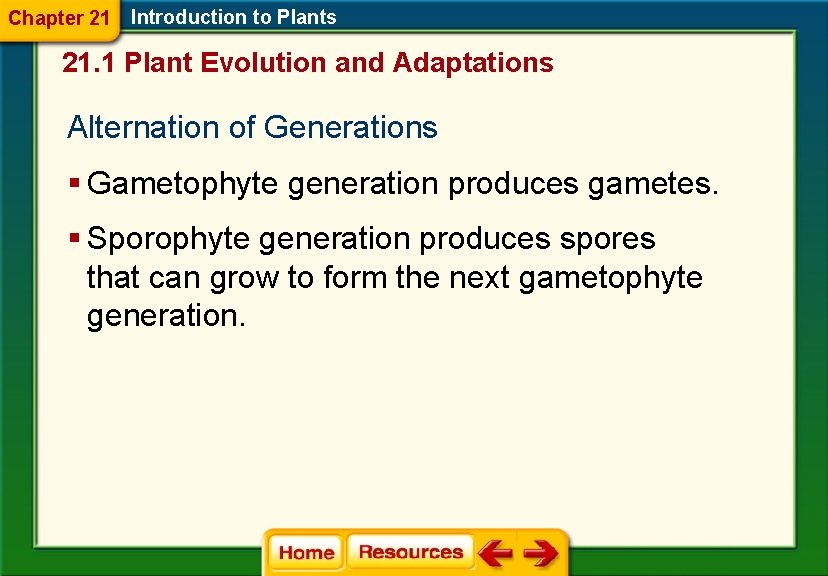 Chapter 21 Introduction to Plants

21.1 Plant Evolution and Adaptations

Alternation of Generations

▪ Gametophyte generation produces gametes.

▪ Sporophyte generation produces spores that can grow to form the next gametophyte generation.

Home Resources